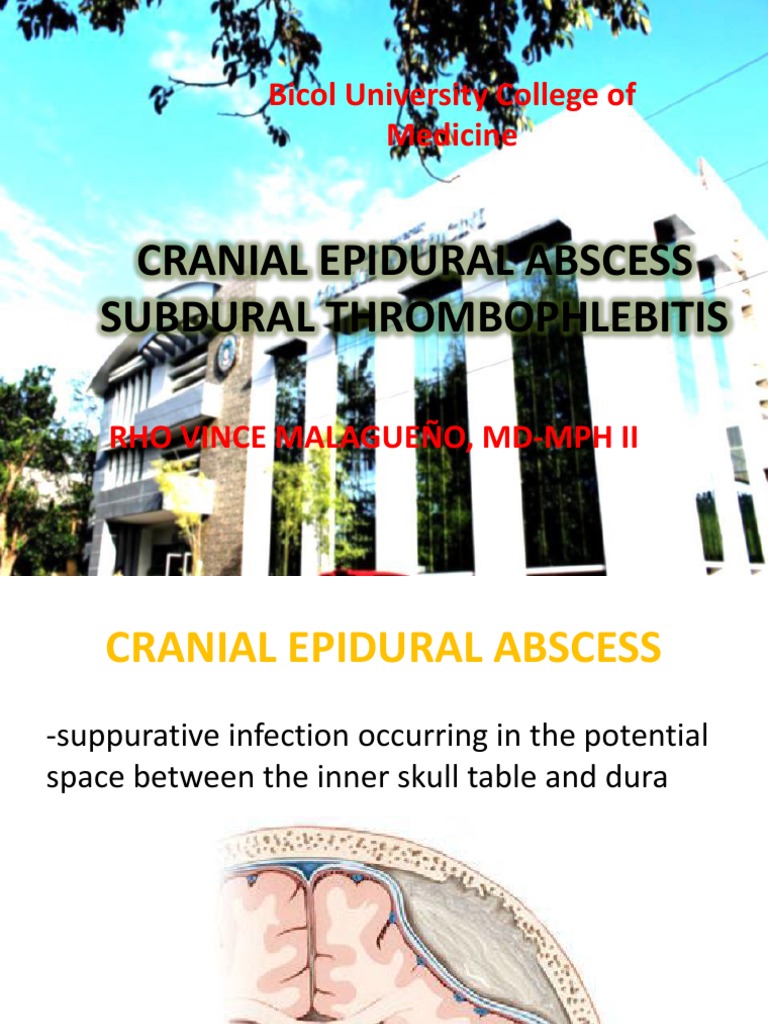 Bicol University College of Medicine

CRANIAL EPIDURAL ABSCESS
SUBDURAL THROMBOPHLEBITIS

RHO VINCE MALAGUEÑO, MD-MPH II

CRANIAL EPIDURAL ABSCESS

-suppurative infection occurring in the potential space between the inner skull table and dura